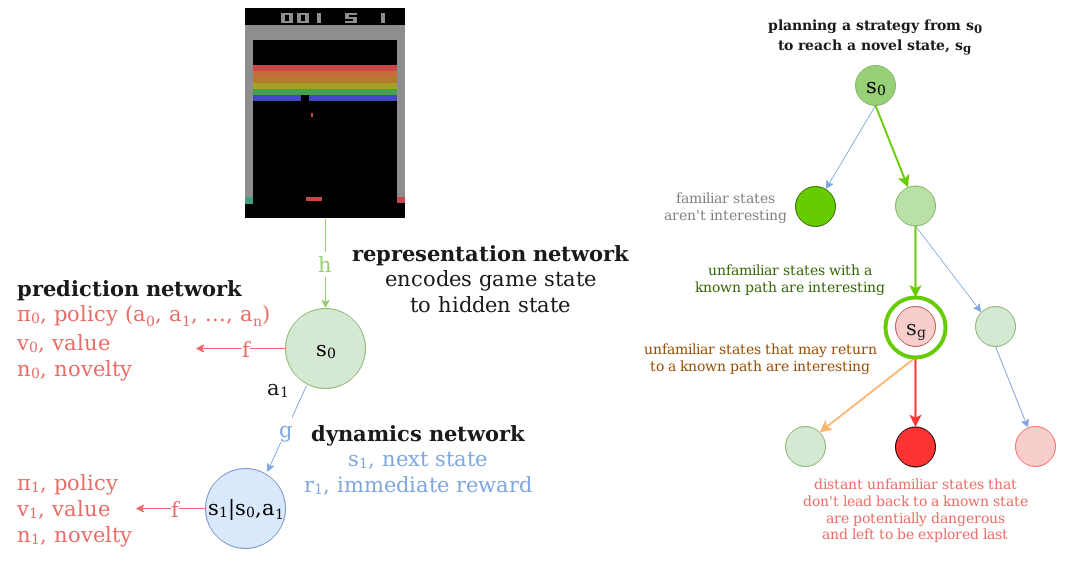 001 5 1

h

representation network
encodes game state
to hidden state

prediction network
$\pi_0$, policy ($a_0$, $a_1$, ..., $a_n$)
$v_0$, value
$n_0$, novelty

f

$s_0$

$a_1$

g

dynamics network
$s_1$, next state
$r_1$, immediate reward

$\pi_1$, policy
$v_1$, value
$n_1$, novelty

f

$s_1|s_0,a_1$

planning a strategy from $s_0$ to reach a novel state, $s_g$

$s_0$

familiar states aren't interesting

unfamiliar states with a known path are interesting

$s_g$

unfamiliar states that may return to a known path are interesting

distant unfamiliar states that don't lead back to a known state are potentially dangerous and left to be explored last